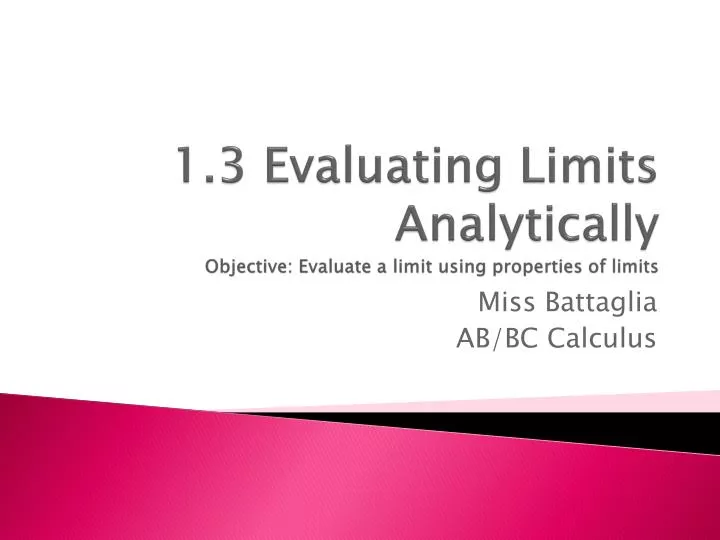 1.3 Evaluating Limits Analytically
Objective: Evaluate a limit using properties of limits

Miss Battaglia
AB/BC Calculus